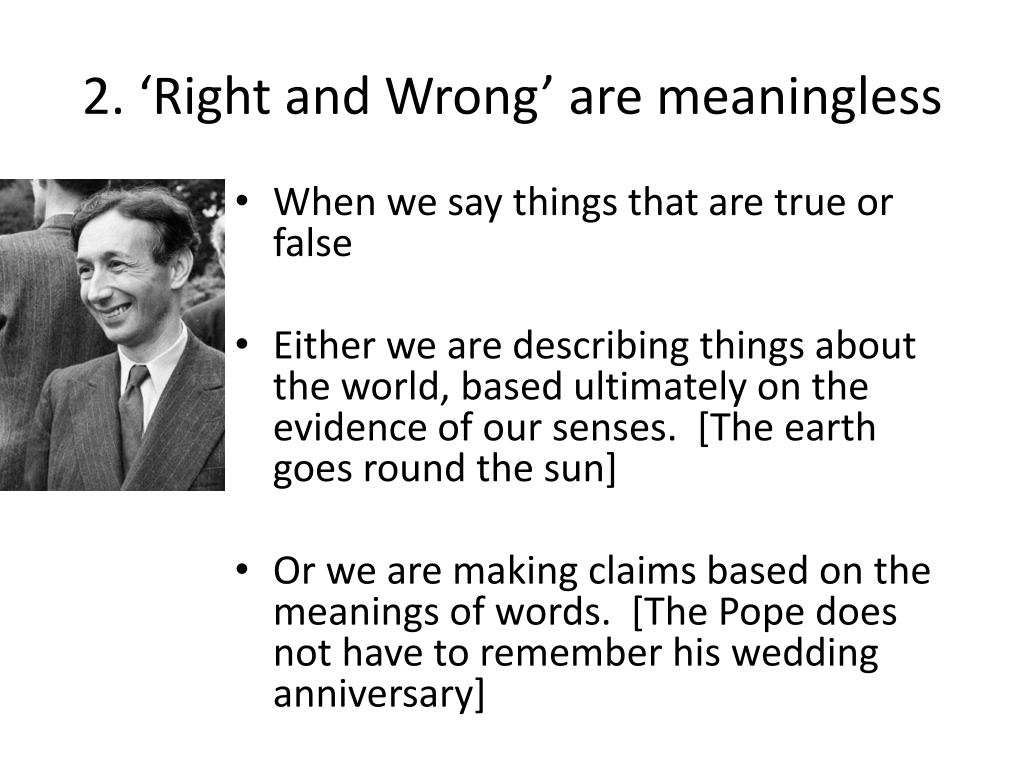 2. ‘Right and Wrong’ are meaningless

• When we say things that are true or false

• Either we are describing things about the world, based ultimately on the evidence of our senses. [The earth goes round the sun]

• Or we are making claims based on the meanings of words. [The Pope does not have to remember his wedding anniversary]